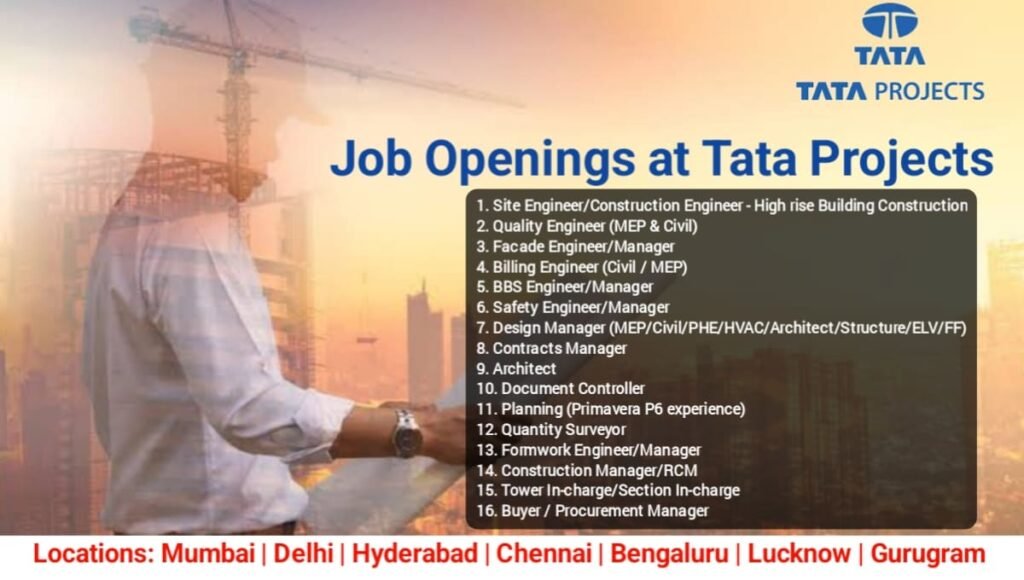 TATA
TATA PROJECTS

Job Openings at Tata Projects

1. Site Engineer/Construction Engineer - High rise Building Construction
2. Quality Engineer (MEP & Civil)
3. Facade Engineer/Manager
4. Billing Engineer (Civil / MEP)
5. BBS Engineer/Manager
6. Safety Engineer/Manager
7. Design Manager (MEP/Civil/PHE/HVAC/Architect/Structure/ELV/FF)
8. Contracts Manager
9. Architect
10. Document Controller
11. Planning (Primavera P6 experience)
12. Quantity Surveyor
13. Formwork Engineer/Manager
14. Construction Manager/RCM
15. Tower In-charge/Section In-charge
16. Buyer / Procurement Manager

Locations: Mumbai | Delhi | Hyderabad | Chennai | Bengaluru | Lucknow | Gurugram